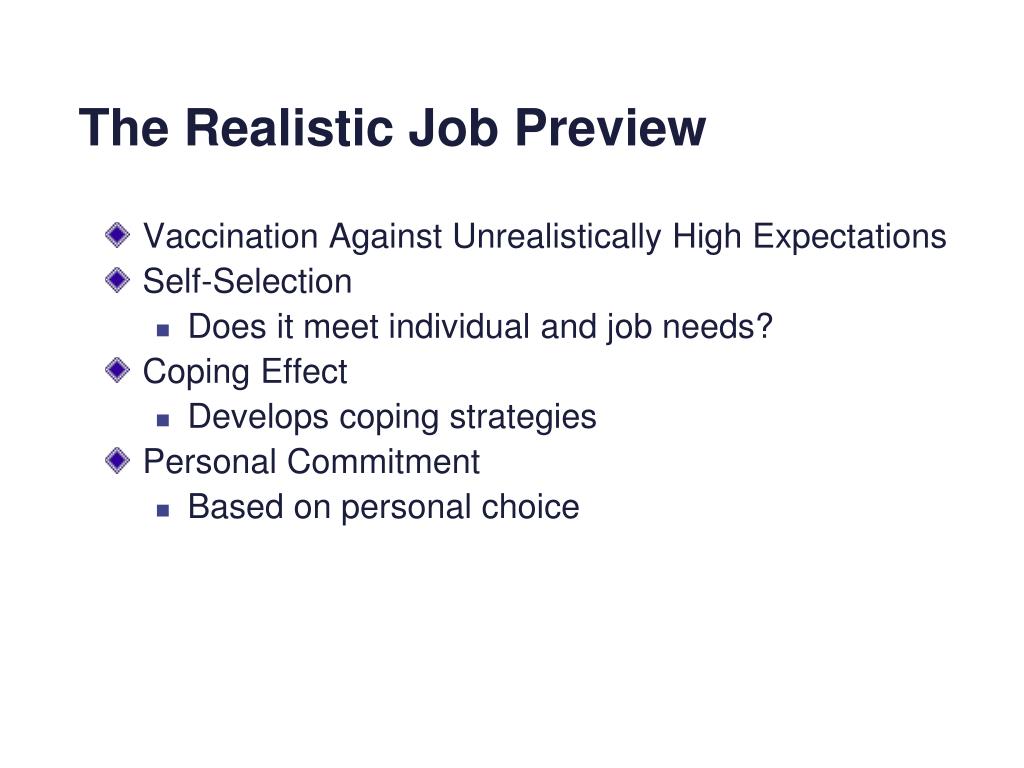 The Realistic Job Preview

Vaccination Against Unrealistically High Expectations
Self-Selection
Does it meet individual and job needs?
Coping Effect
Develops coping strategies
Personal Commitment
Based on personal choice